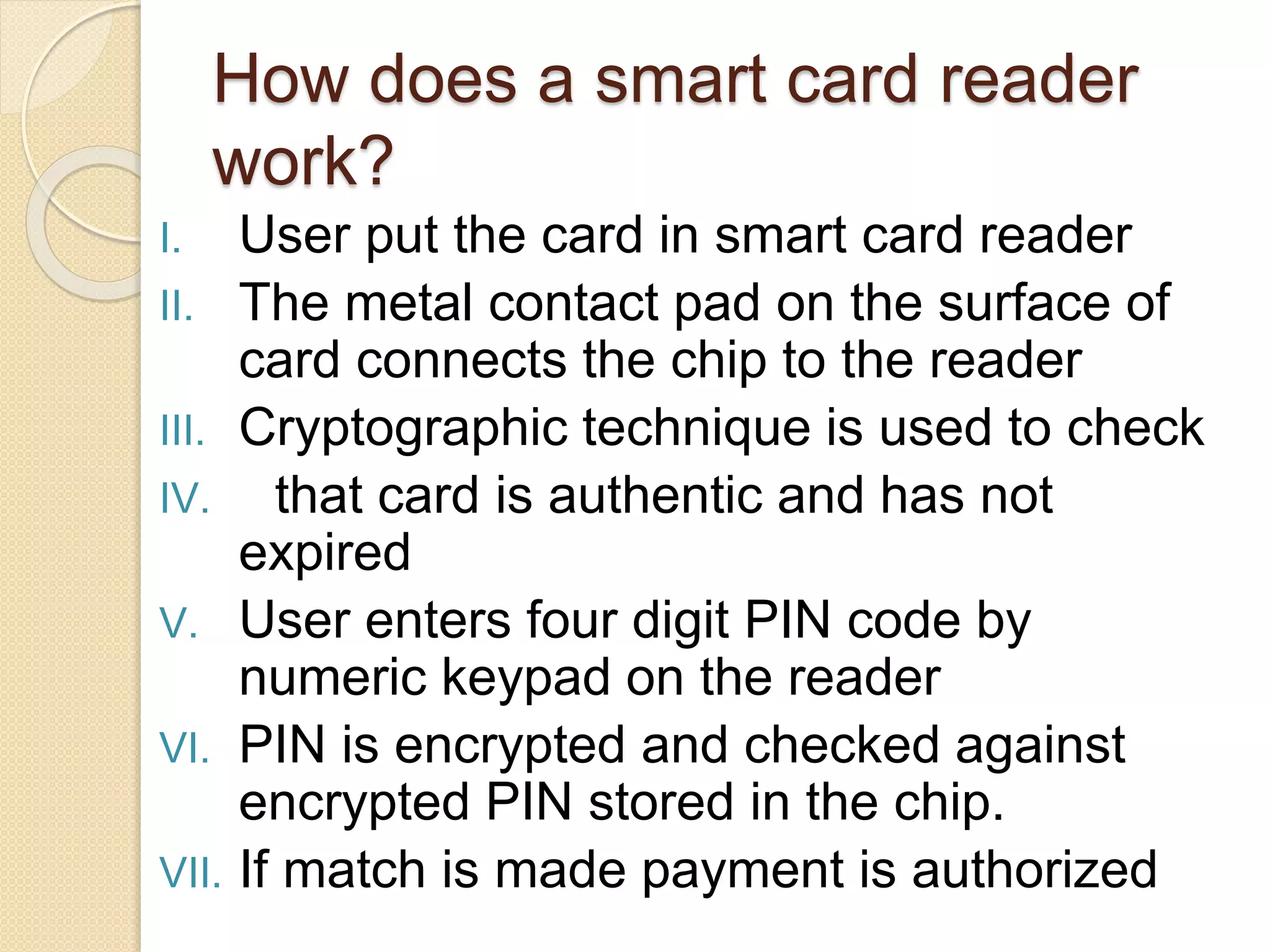 How does a smart card reader work?

I. User put the card in smart card reader
II. The metal contact pad on the surface of card connects the chip to the reader
III. Cryptographic technique is used to check
IV. that card is authentic and has not expired
V. User enters four digit PIN code by numeric keypad on the reader
VI. PIN is encrypted and checked against encrypted PIN stored in the chip.
VII. If match is made payment is authorized